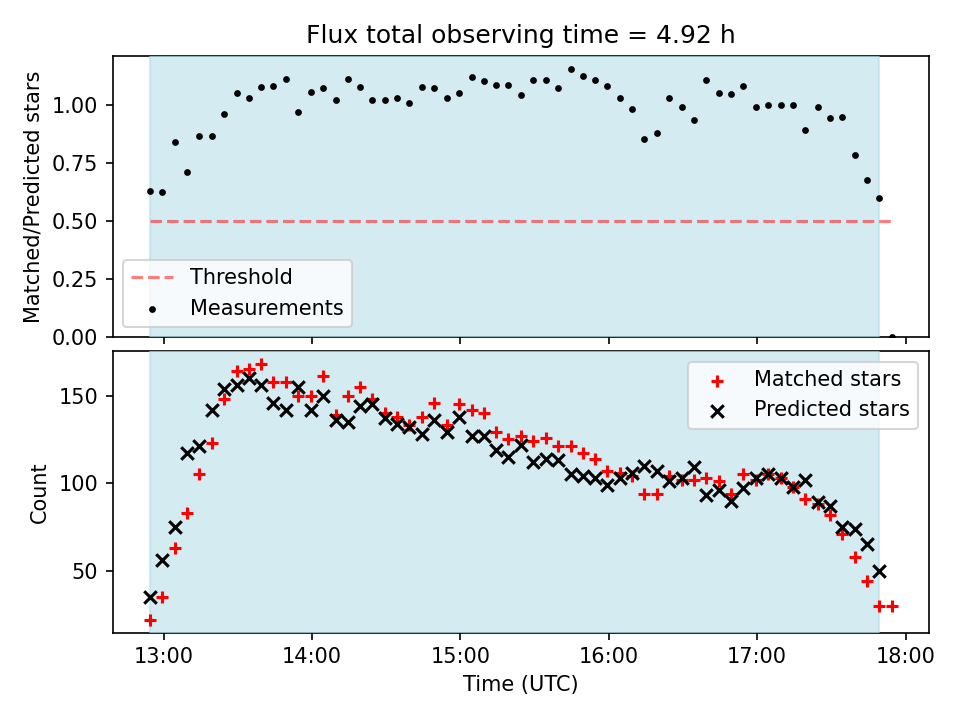 Flux total observing time = 4.92 h

Matched/Predicted stars

1.00
0.75
0.50
0.25
0.00

Threshold
Measurements

Count

150
100
50

Matched stars
Predicted stars

13:00
14:00
15:00
16:00
17:00
18:00

Time (UTC)